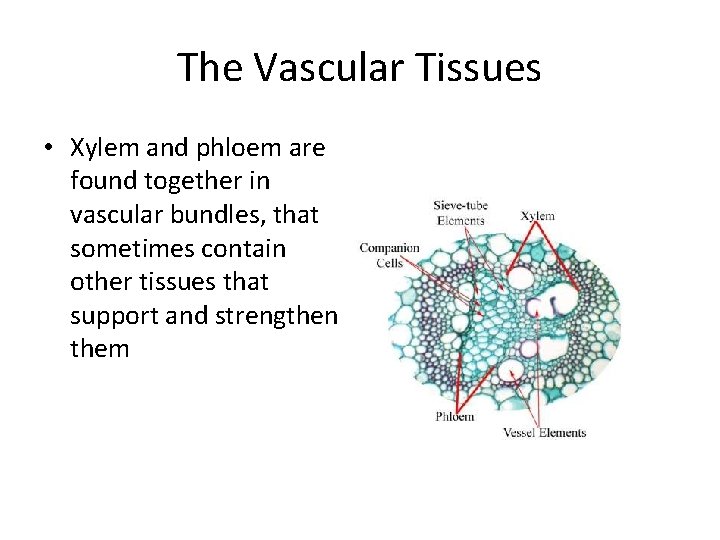 The Vascular Tissues

• Xylem and phloem are found together in vascular bundles, that sometimes contain other tissues that support and strengthen them

Sieve-tube Elements

Xylem

Companion Cells

Phloem

Vessel Elements